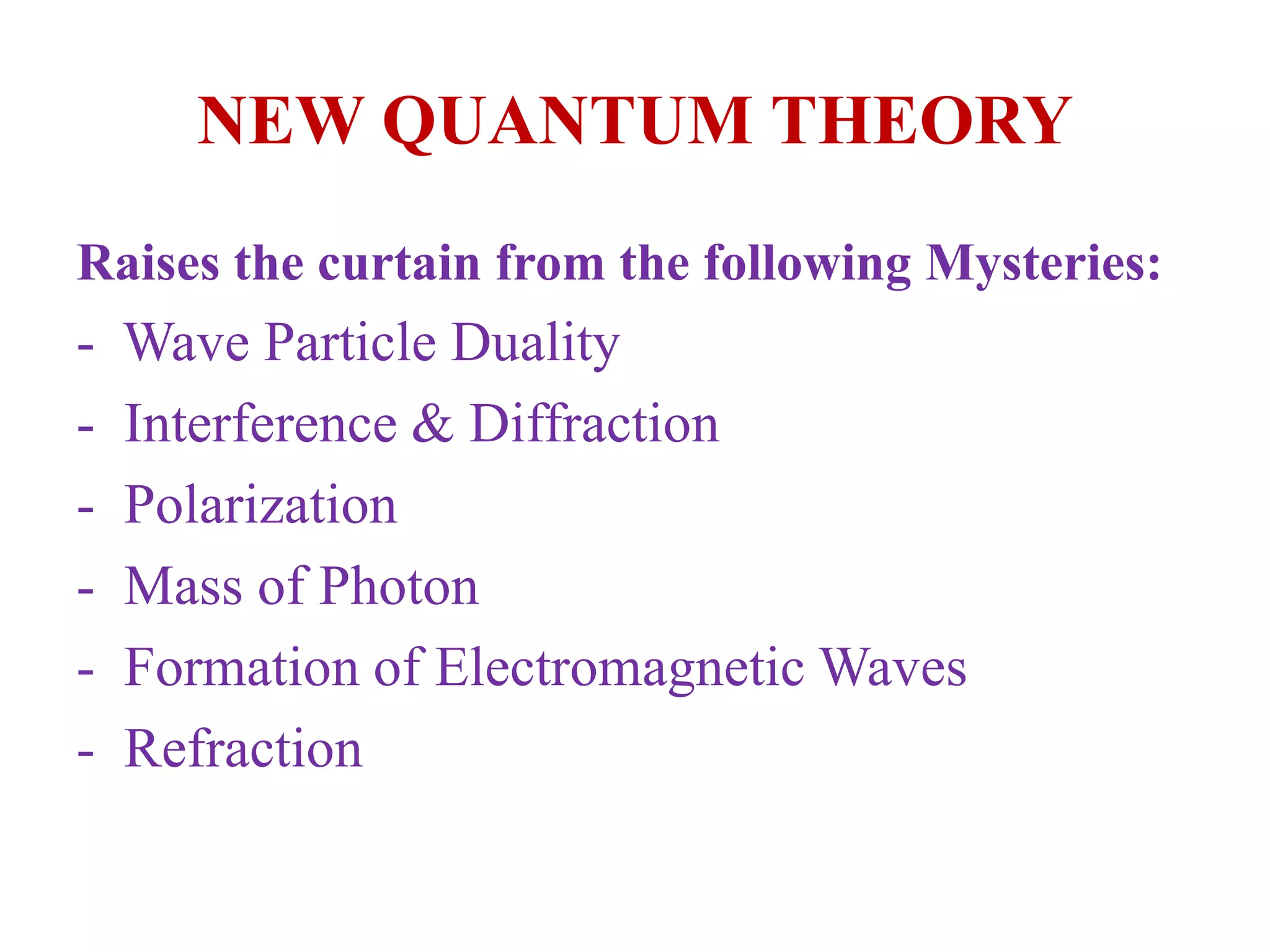 NEW QUANTUM THEORY

Raises the curtain from the following Mysteries:
- Wave Particle Duality
- Interference & Diffraction
- Polarization
- Mass of Photon
- Formation of Electromagnetic Waves
- Refraction